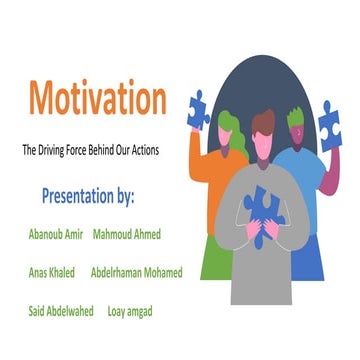 Motivation

The Driving Force Behind Our Actions

Presentation by:

Abanoub Amir Mahmoud Ahmed

Anas Khaled Abdelrhaman Mohamed

Said Abdelwahed Loay amgad